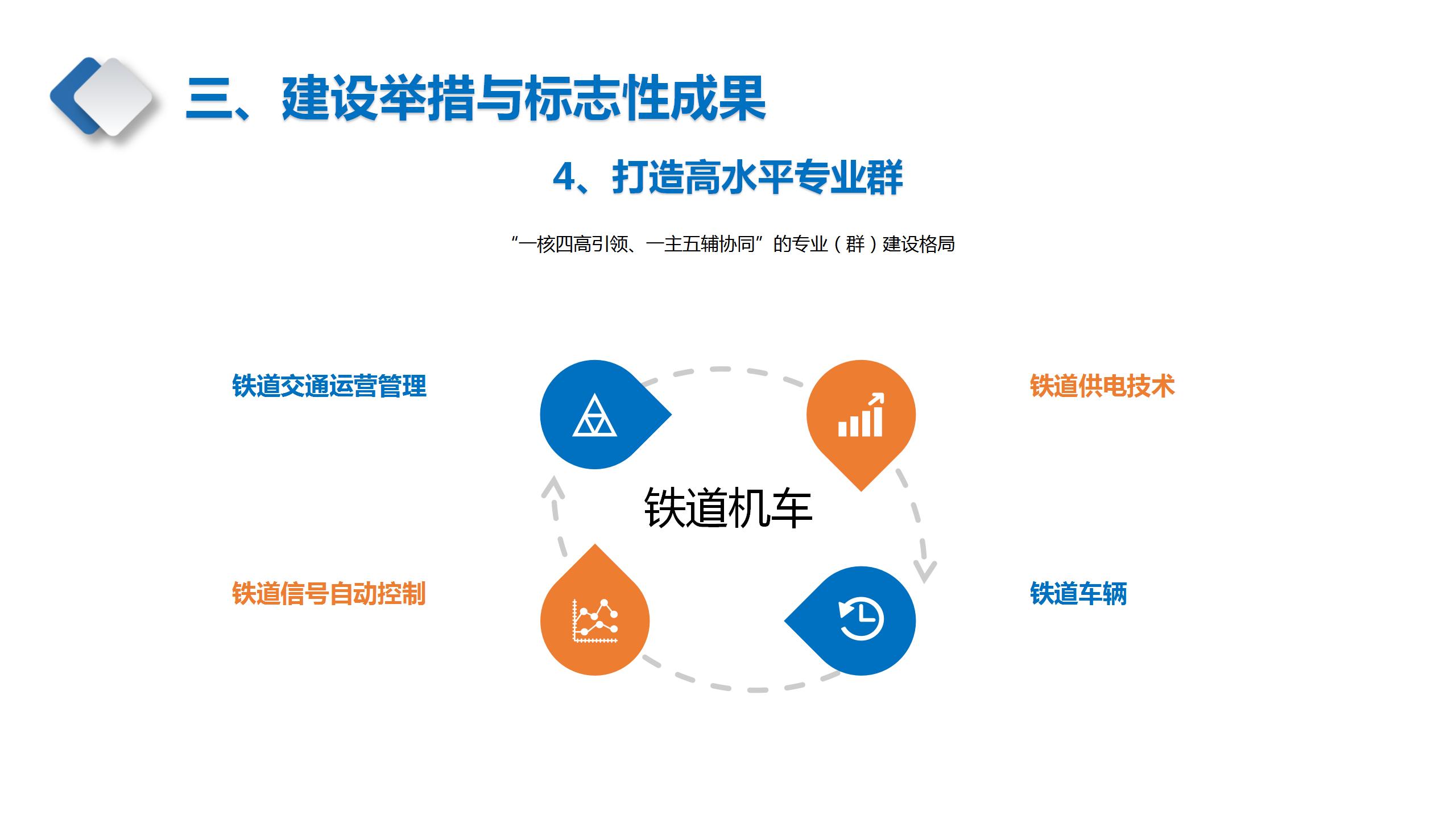 三、建设举措与标志性成果

4、打造高水平专业群

“一核四高引领、一主五辅协同”的专业（群）建设格局

铁道交通运营管理

铁道供电技术

铁道机车

铁道信号自动控制

铁道车辆